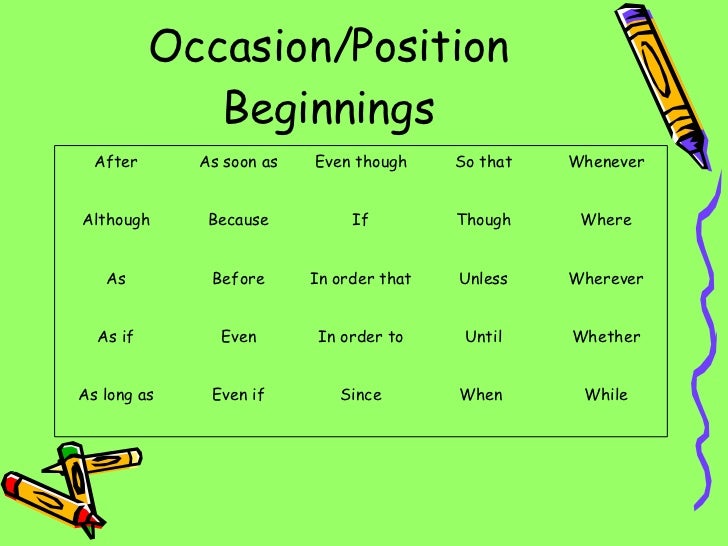 Occasion/Position Beginnings

| After | As soon as | Even though | So that | Whenever |
|---|---|---|---|---|
| Although | Because | If | Though | Where |
| As | Before | In order that | Unless | Wherever |
| As if | Even | In order to | Until | Whether |
| As long as | Even if | Since | When | While |